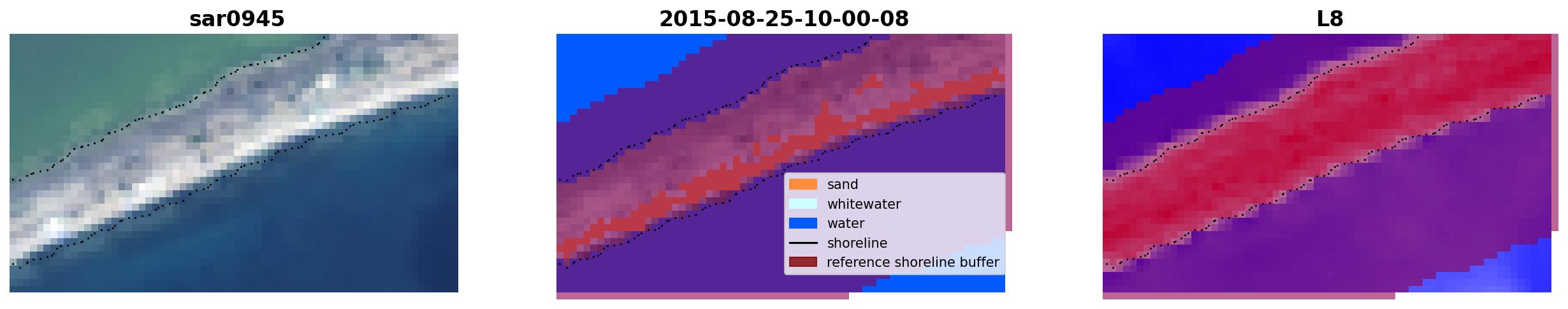 sar0945

2015-08-25-10-00-08

sand
whitewater
water
shoreline
reference shoreline buffer

L8